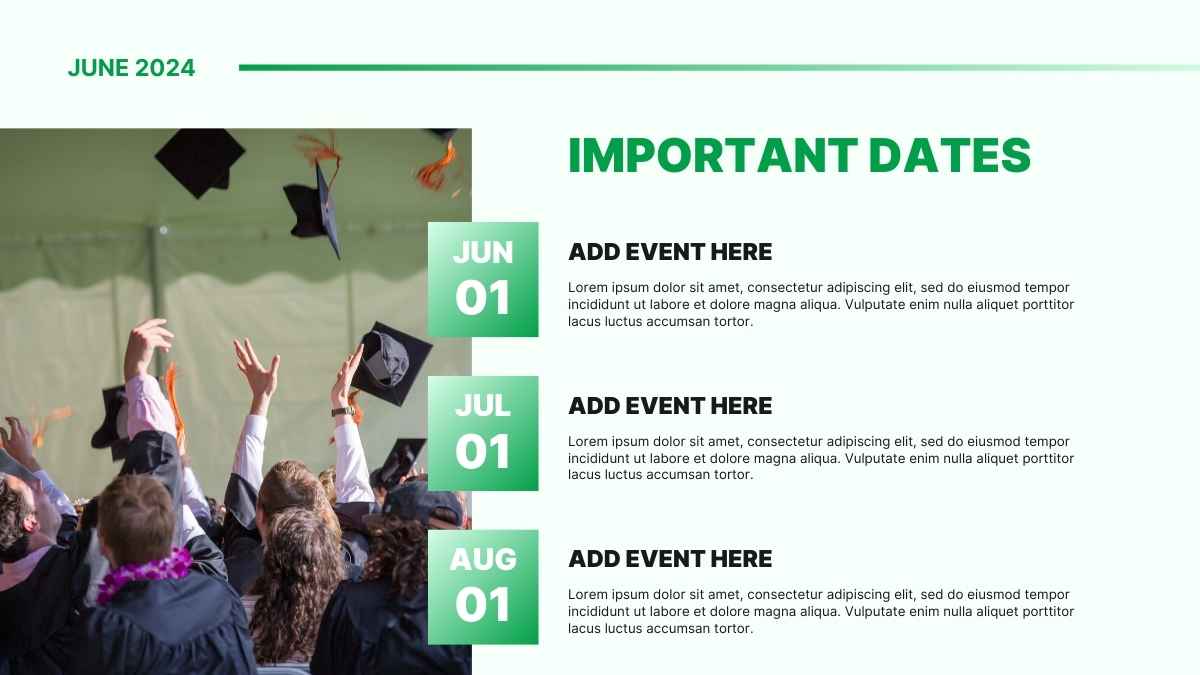 JUNE 2024

IMPORTANT DATES

JUN
01

ADD EVENT HERE

Lorem ipsum dolor sit amet, consectetur adipiscing elit, sed do eiusmod tempor incididunt ut labore et dolore magna aliqua. Vulputate enim nulla aliquet porttitor lacus luctus accumsan tortor.

JUL
01

ADD EVENT HERE

Lorem ipsum dolor sit amet, consectetur adipiscing elit, sed do eiusmod tempor incididunt ut labore et dolore magna aliqua. Vulputate enim nulla aliquet porttitor lacus luctus accumsan tortor.

AUG
01

ADD EVENT HERE

Lorem ipsum dolor sit amet, consectetur adipiscing elit, sed do eiusmod tempor incididunt ut labore et dolore magna aliqua. Vulputate enim nulla aliquet porttitor lacus luctus accumsan tortor.